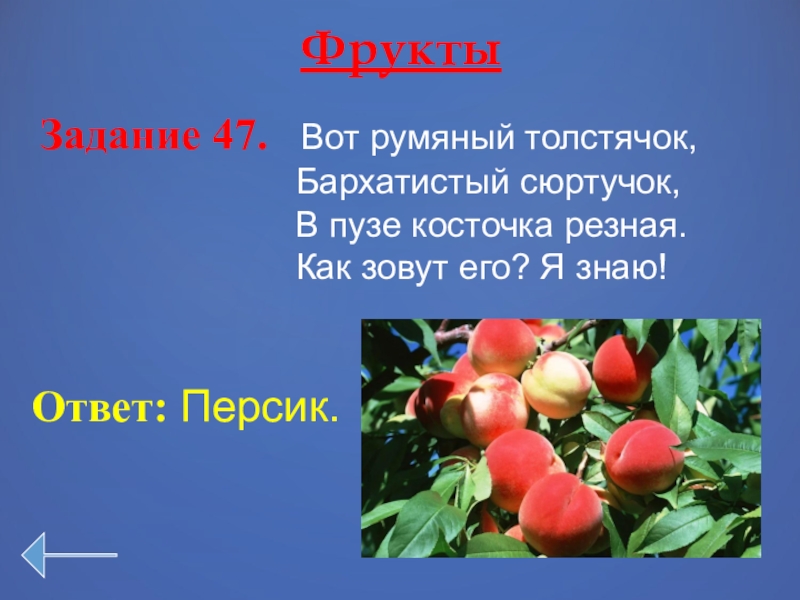 Фрукты

Задание 47. Вот румяный толстячок,
Бархатистый сюртучок,
В пузе косточка резная.
Как зовут его? Я знаю!

Ответ: Персик.